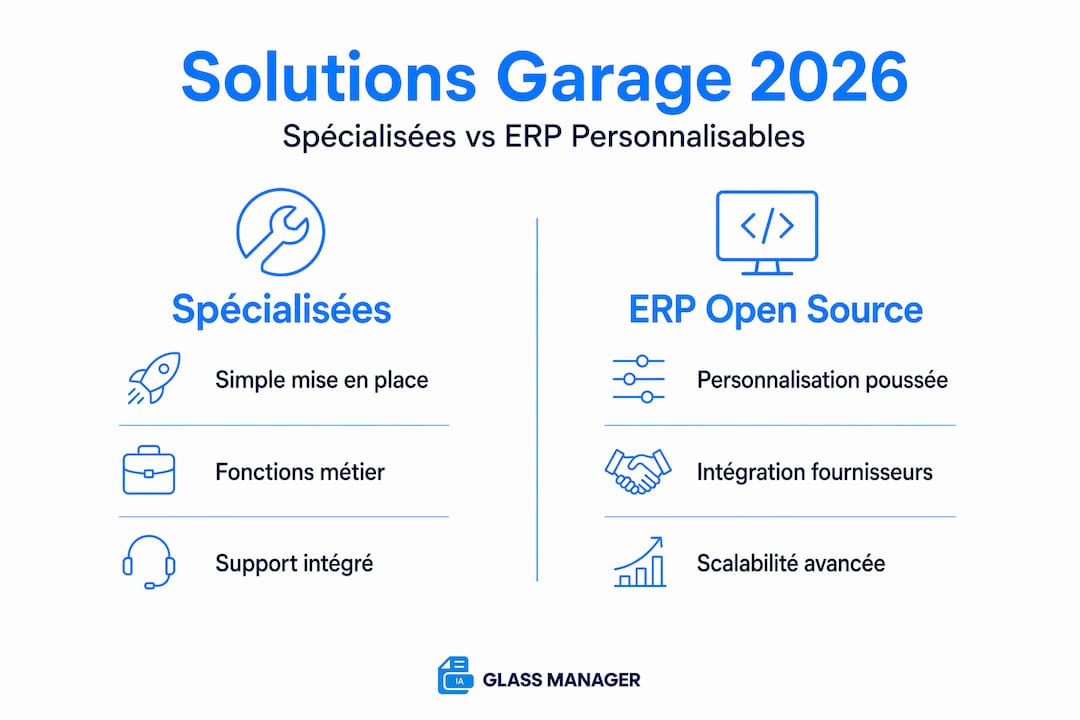 Solutions Garage 2026

Spécialisées vs ERP Personnalisables

Spécialisées

Simple mise en place

Fonctions métier

Support intégré

</>

ERP Open Source

Personnalisation poussée

Intégration fournisseurs

Scalabilité avancée

IA GLASS MANAGER